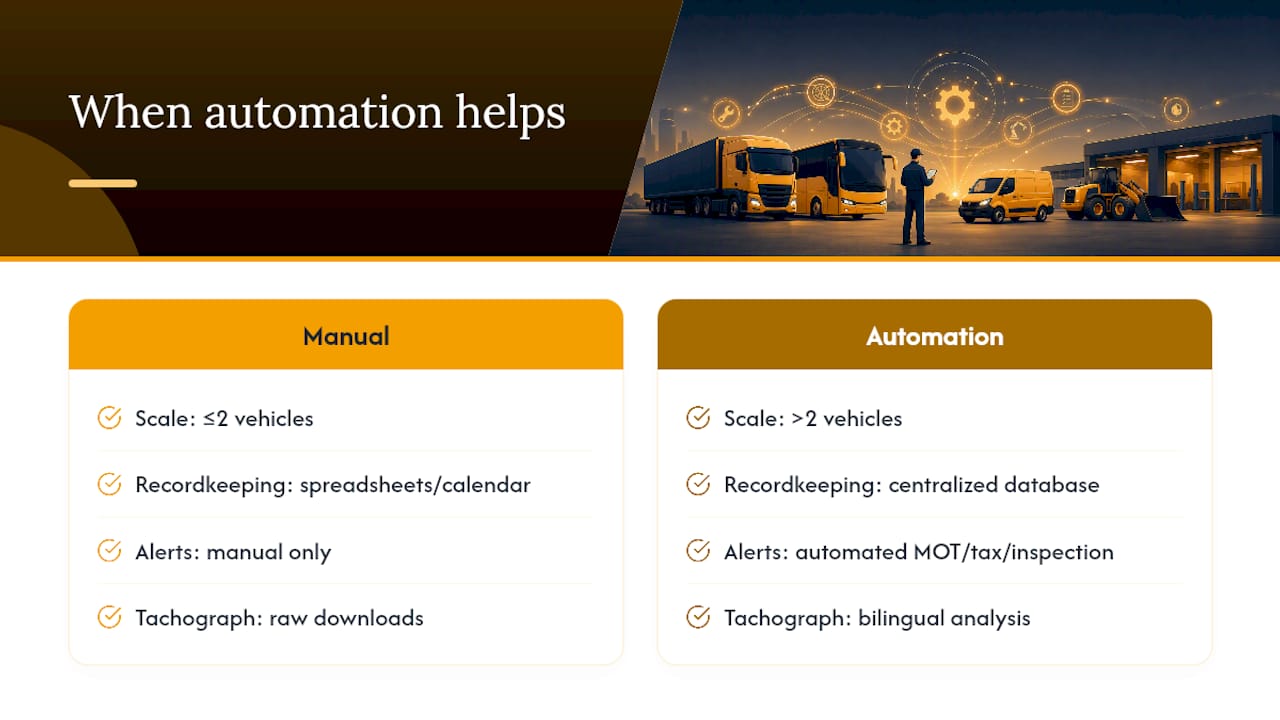 When automation helps

Manual

Scale: ≤2 vehicles

Recordkeeping: spreadsheets/calendar

Alerts: manual only

Tachograph: raw downloads

Automation

Scale: >2 vehicles

Recordkeeping: centralized database

Alerts: automated MOT/tax/inspection

Tachograph: bilingual analysis